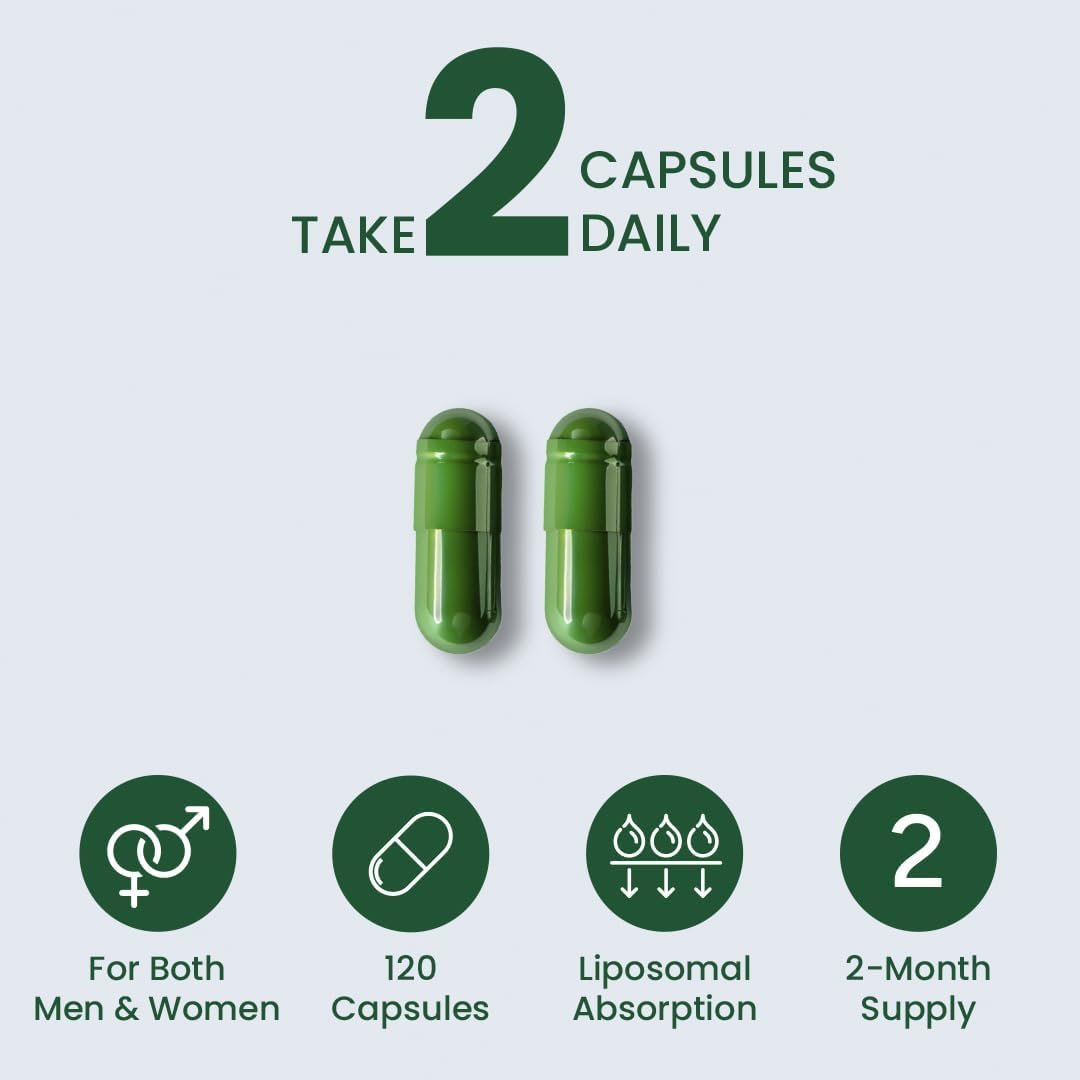 TAKE 2 CAPSULES DAILY

For Both Men & Women

120 Capsules

Liposomal Absorption

2

2-Month Supply